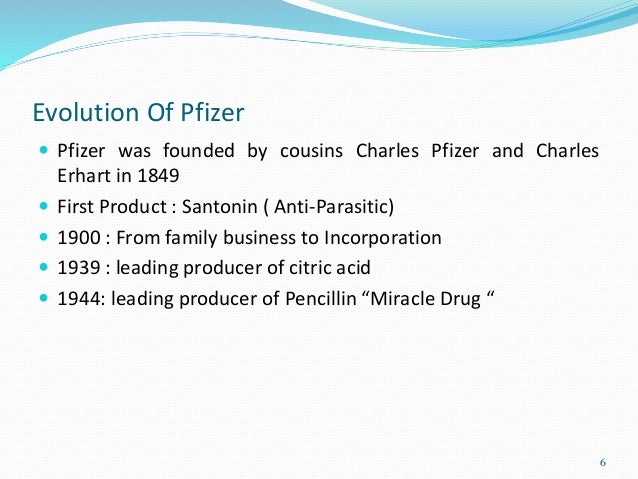 Evolution Of Pfizer

- Pfizer was founded by cousins Charles Pfizer and Charles Erhart in 1849
- First Product : Santonin ( Anti-Parasitic)
- 1900 : From family business to Incorporation
- 1939 : leading producer of citric acid
- 1944: leading producer of Pencillin “Miracle Drug “

6